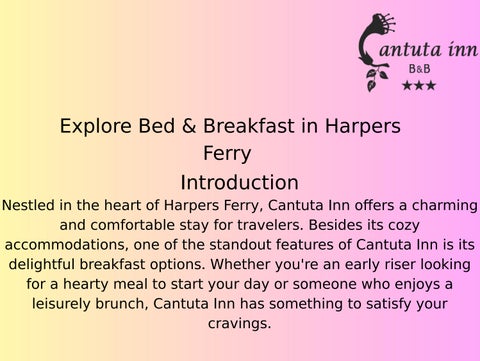 Cantuta inn
B&B
★★★

Explore Bed & Breakfast in Harpers Ferry

Introduction

Nestled in the heart of Harpers Ferry, Cantuta Inn offers a charming and comfortable stay for travelers. Besides its cozy accommodations, one of the standout features of Cantuta Inn is its delightful breakfast options. Whether you're an early riser looking for a hearty meal to start your day or someone who enjoys a leisurely brunch, Cantuta Inn has something to satisfy your cravings.